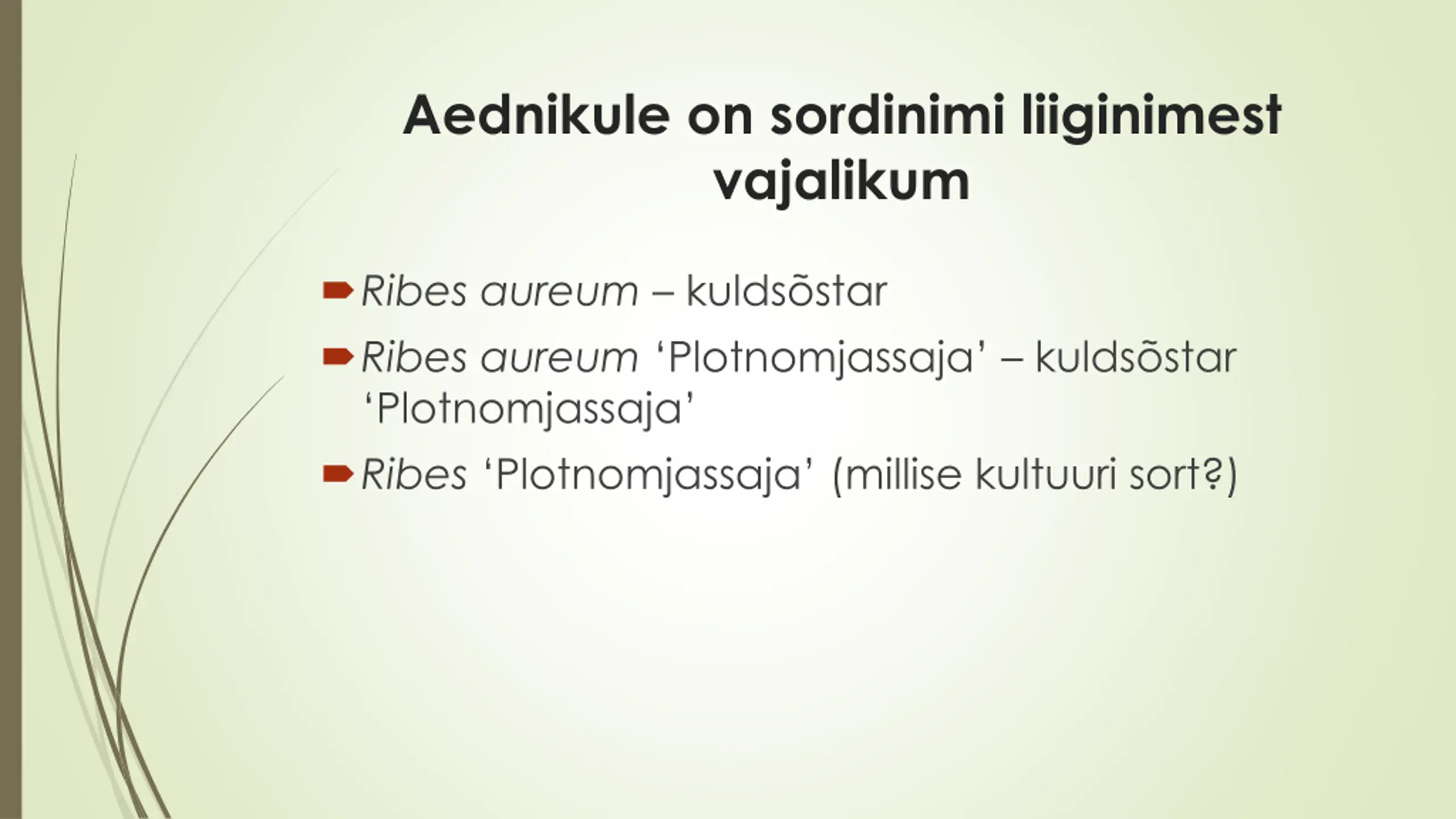 Aednikule on sordinimi liiginimest vajalikum

Ribes aureum – kuldsõstar

Ribes aureum ‘Plotnomjassaja’ – kuldsõstar ‘Plotnomjassaja’

Ribes ‘Plotnomjassaja’ (millise kultuuri sort?)